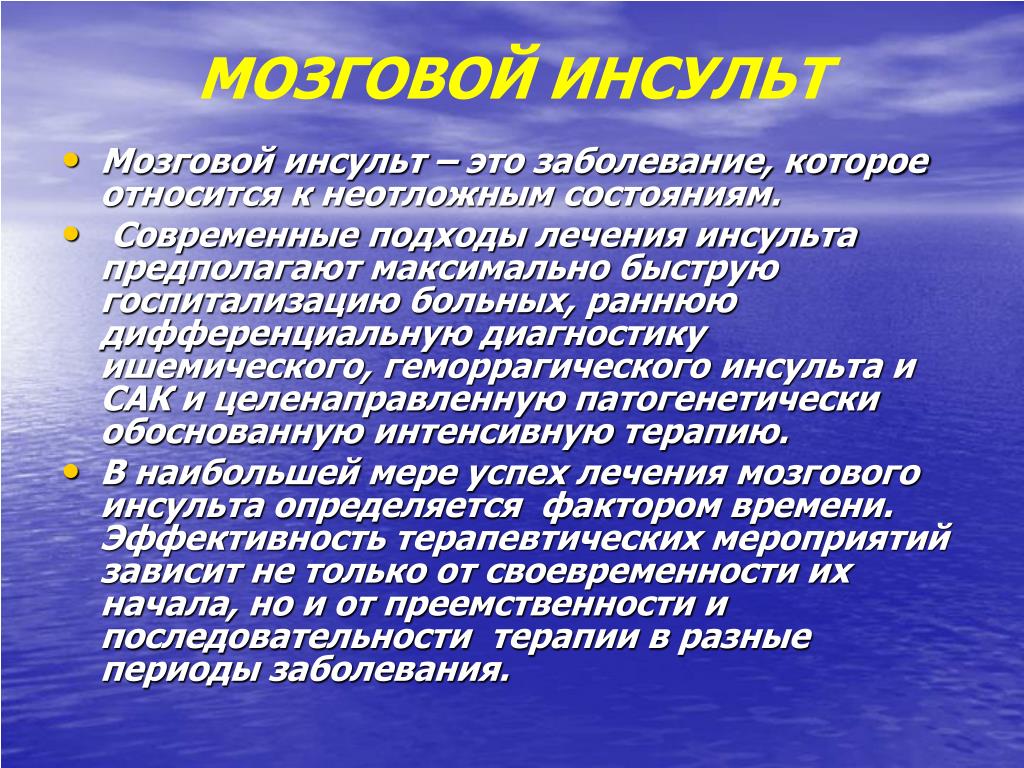 МОЗГОВОЙ ИНСУЛЬТ

• Мозговой инсульт – это заболевание, которое относится к неотложным состояниям.

• Современные подходы лечения инсульта предполагают максимально быструю госпитализацию больных, раннюю дифференциальную диагностику ишемического, геморрагического инсульта и САК и целенаправленную патогенетически обоснованную интенсивную терапию.

• В наибольшей мере успех лечения мозгового инсульта определяется фактором времени. Эффективность терапевтических мероприятий зависит не только от своевременности их начала, но и от преемственности и последовательности терапии в разные периоды заболевания.